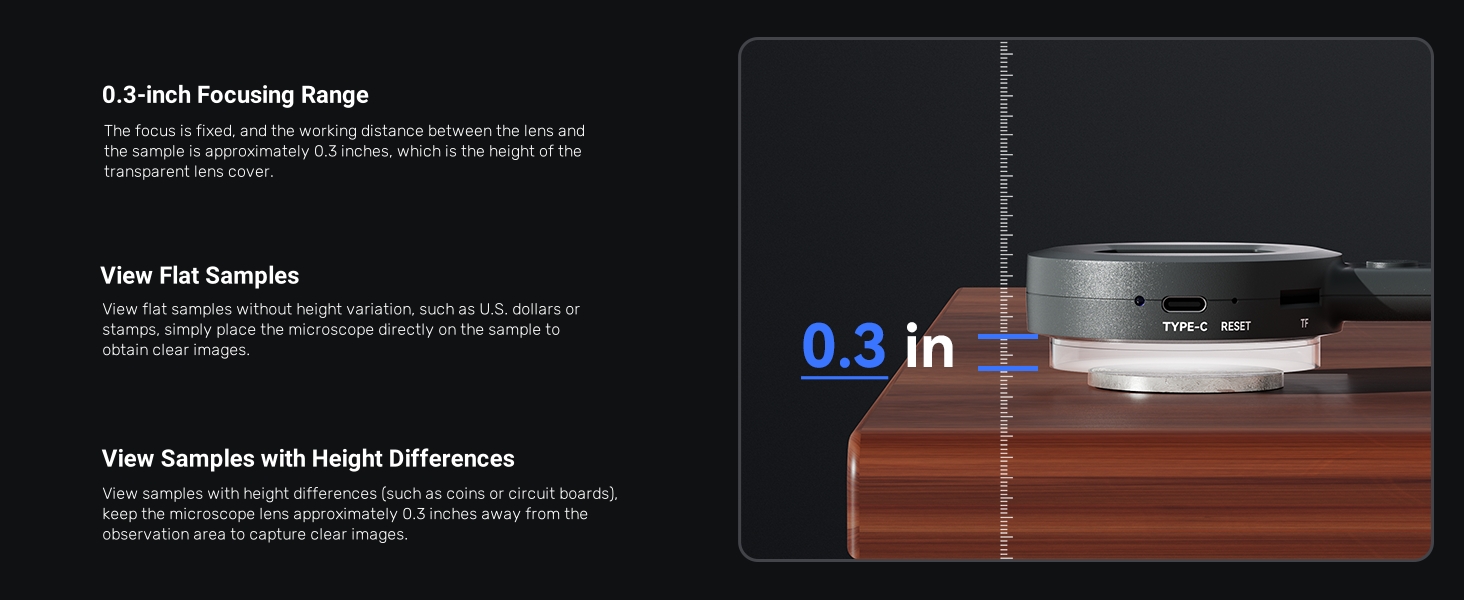 0.3-inch Focusing Range

The focus is fixed, and the working distance between the lens and the sample is approximately 0.3 inches, which is the height of the transparent lens cover.

View Flat Samples

View flat samples without height variation, such as U.S. dollars or stamps, simply place the microscope directly on the sample to obtain clear images.

View Samples with Height Differences

View samples with height differences (such as coins or circuit boards), keep the microscope lens approximately 0.3 inches away from the observation area to capture clear images.

0.3 in

TYPE-C RESET TF